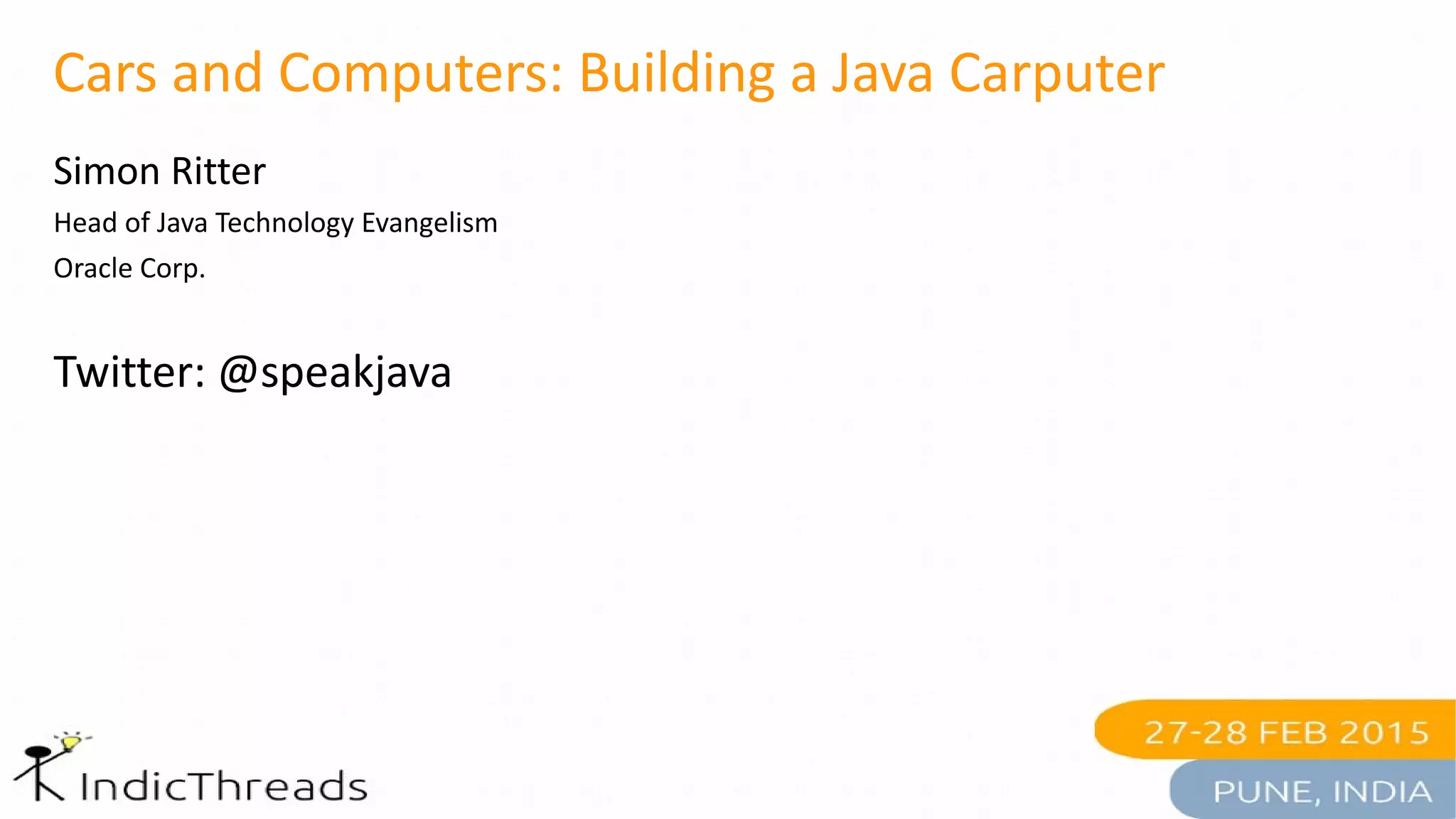 Cars and Computers: Building a Java Carputer

Simon Ritter

Head of Java Technology Evangelism

Oracle Corp.

Twitter: @speakjava

IndicThreads

27-28 FEB 2015

PUNE, INDIA